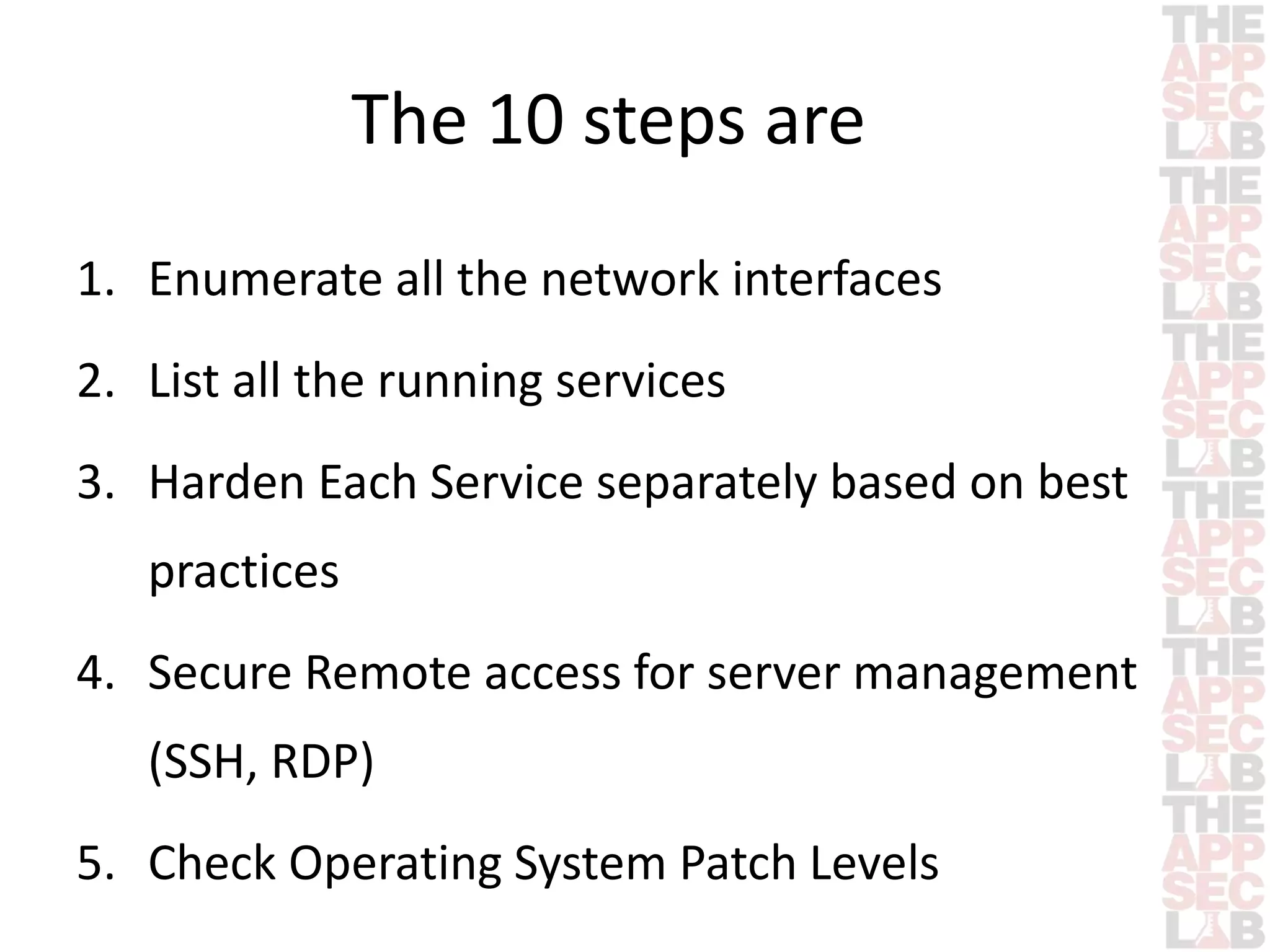 The 10 steps are

1. Enumerate all the network interfaces
2. List all the running services
3. Harden Each Service separately based on best practices
4. Secure Remote access for server management (SSH, RDP)
5. Check Operating System Patch Levels

THE APP SEC LAB THE APP SEC LAB THE APP SEC LAB THE APP SEC LAB THE APP SEC LAB THE APP SEC LAB